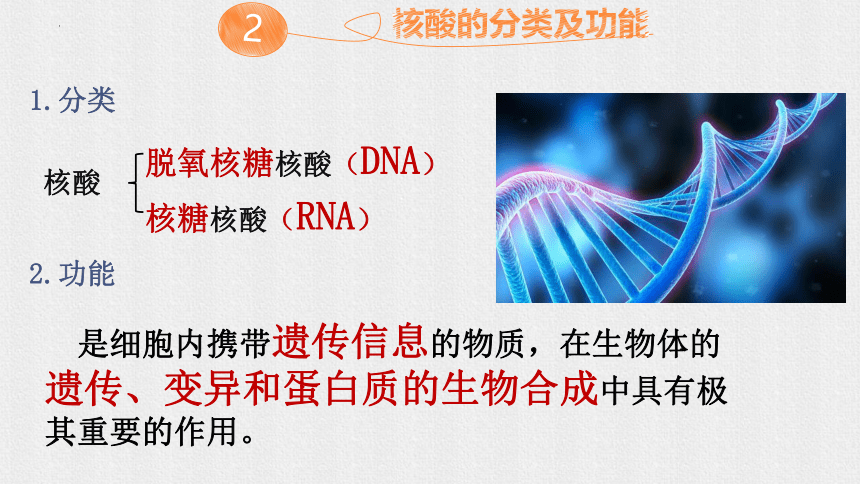 2 核酸的分类及功能

1. 分类

核酸 脱氧核糖核酸（DNA）
核糖核酸（RNA）

2. 功能

是细胞内携带遗传信息的物质，在生物体的遗传、变异和蛋白质的生物合成中具有极其重要的作用。